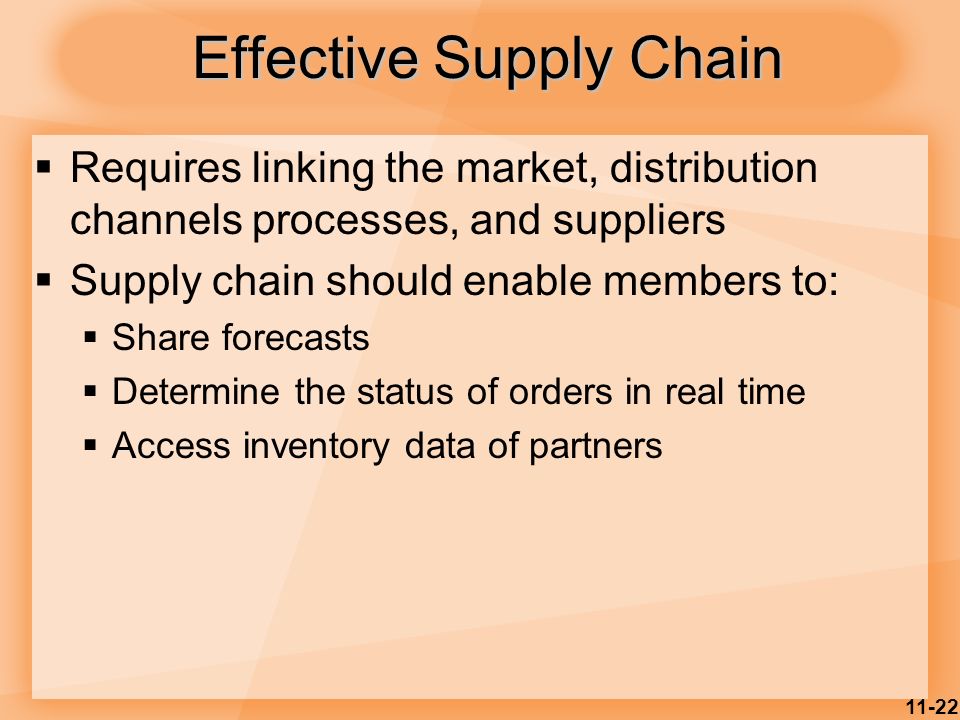 Effective Supply Chain

▪ Requires linking the market, distribution channels processes, and suppliers

▪ Supply chain should enable members to:

▪ Share forecasts

▪ Determine the status of orders in real time

▪ Access inventory data of partners

11-22